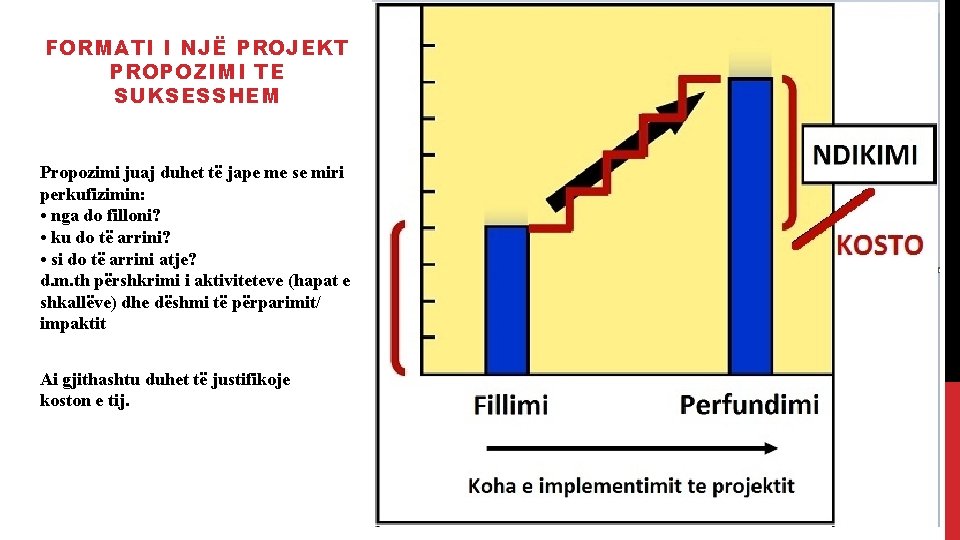 FORMATI I NJË PROJEKT PROPOZIMI TE SUKSESSHEM

Propozimi juaj duhet të jape me se miri perkufizimin:
• nga do filloni?
• ku do të arrini?
• si do të arrini atje?
d.m.th përshkrimi i aktiviteteve (hapat e shkallëve) dhe dëshmi të përparimit/ impaktit

Ai gjithashtu duhet të justifikoje koston e tij.

NDIKIMI

KOSTO

Fillimi

Perfundimi

Koha e implementimit te projektit